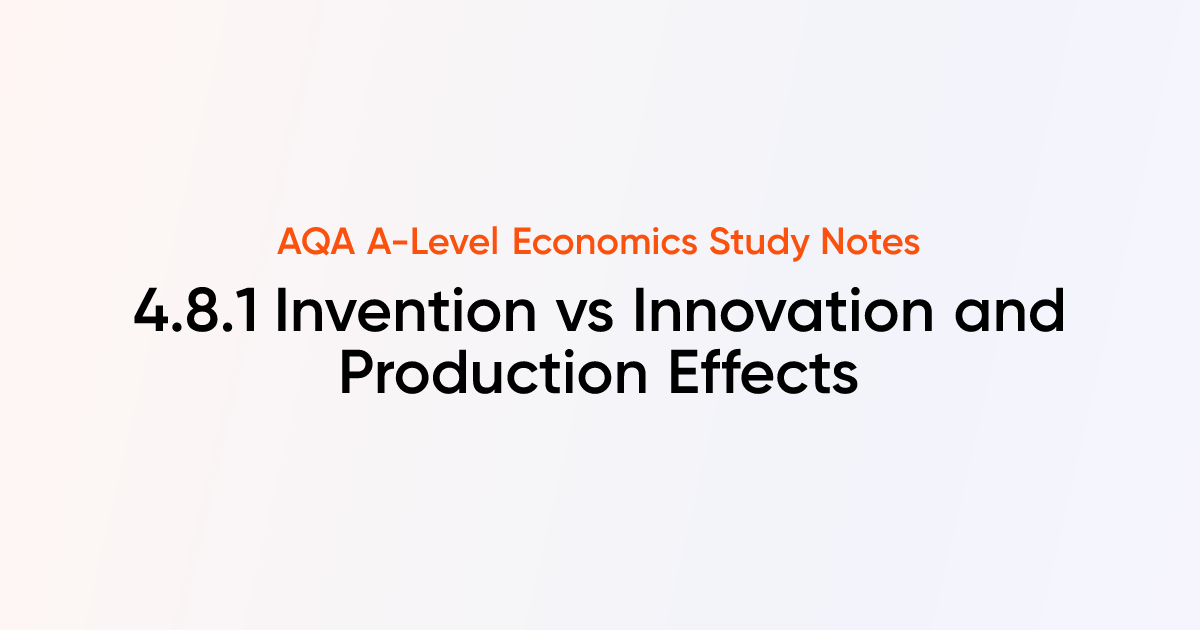 AQA A-Level Economics Study Notes

4.8.1 Invention vs Innovation and Production Effects